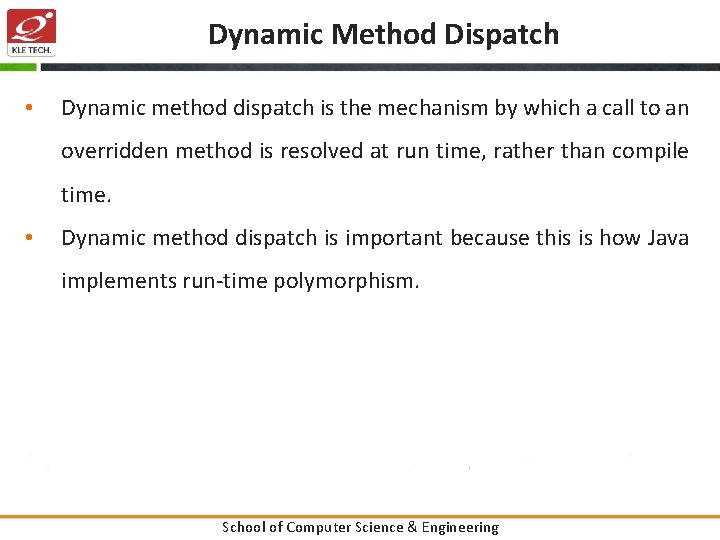 KLE TECH.

Dynamic Method Dispatch

• Dynamic method dispatch is the mechanism by which a call to an overridden method is resolved at run time, rather than compile time.

• Dynamic method dispatch is important because this is how Java implements run-time polymorphism.

School of Computer Science & Engineering